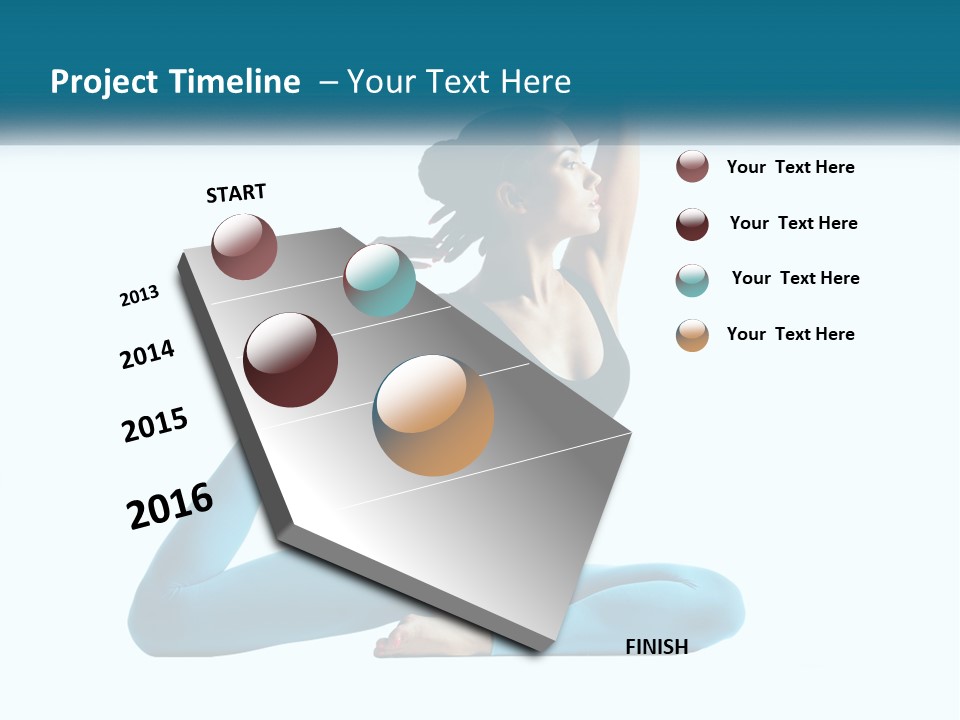 Project Timeline – Your Text Here

START

2013

2014

2015

2016

FINISH

Your Text Here

Your Text Here

Your Text Here

Your Text Here